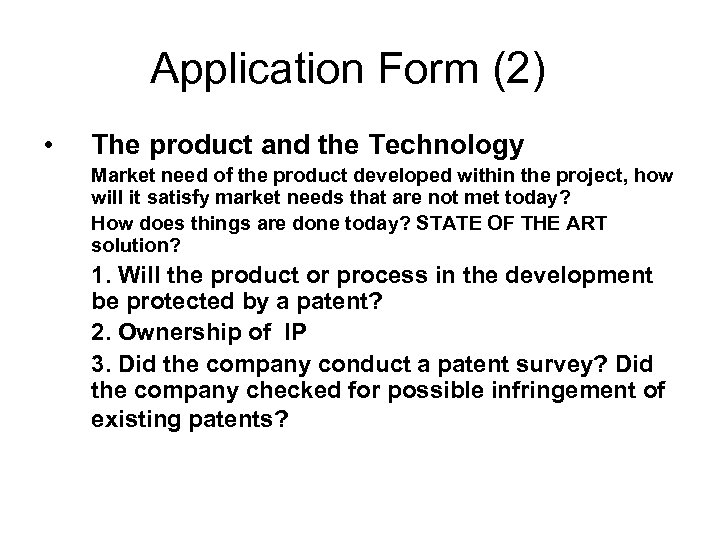 Application Form (2)

• The product and the Technology

Market need of the product developed within the project, how will it satisfy market needs that are not met today?

How does things are done today? STATE OF THE ART solution?

1. Will the product or process in the development be protected by a patent?

2. Ownership of IP

3. Did the company conduct a patent survey? Did the company checked for possible infringement of existing patents?